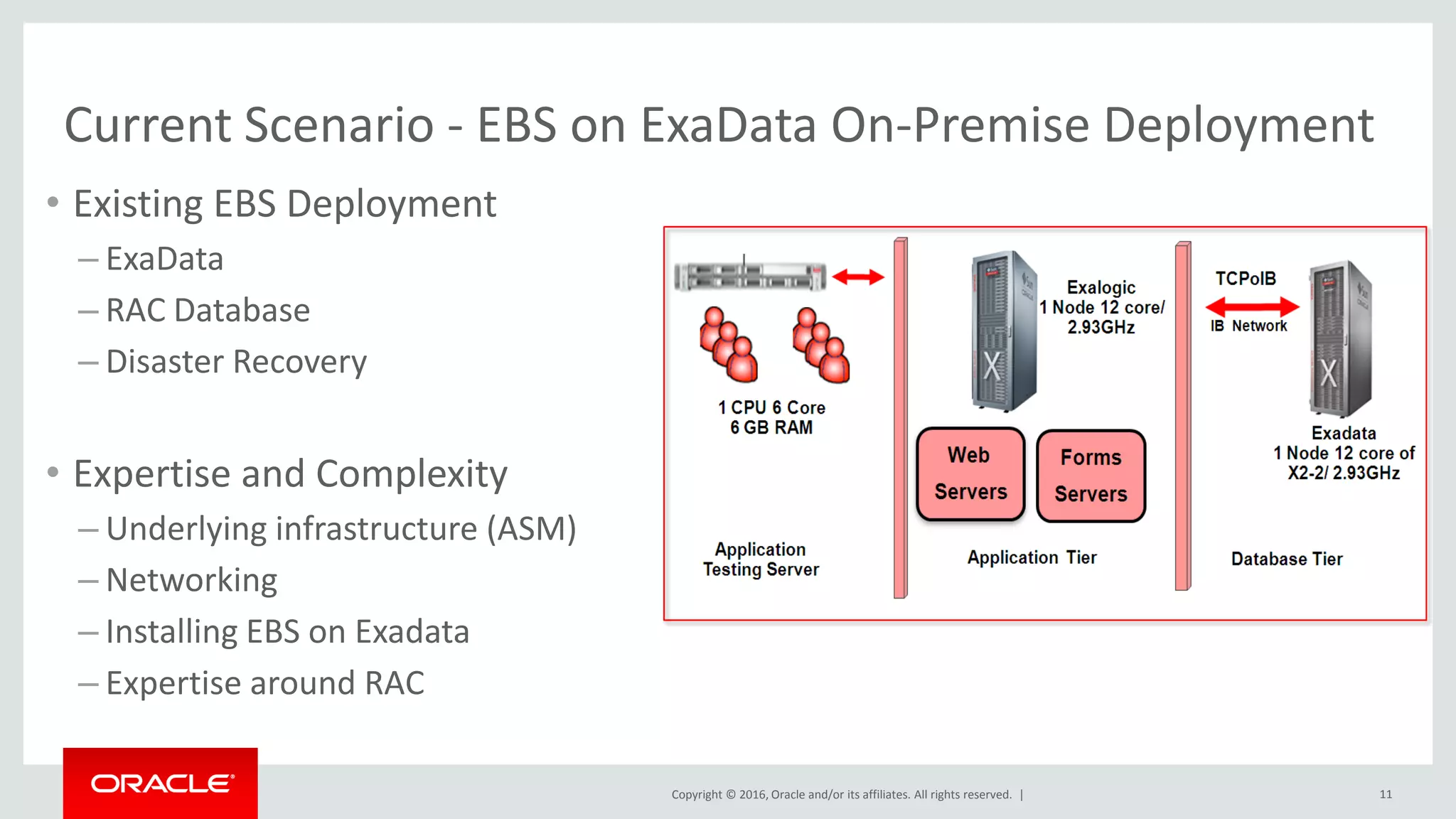 Current Scenario - EBS on ExaData On-Premise Deployment

• Existing EBS Deployment
– ExaData
– RAC Database
– Disaster Recovery

• Expertise and Complexity
– Underlying infrastructure (ASM)
– Networking
– Installing EBS on Exadata
– Expertise around RAC

1 CPU 6 Core
6 GB RAM

Application
Testing Server

Exalogic
1 Node 12 core/
2.93GHz

Web Servers

Forms Servers

Application Tier

TCPoIB

IB Network

Exadata
1 Node 12 core of
X2-2/ 2.93GHz

Database Tier

ORACLE

Copyright © 2016, Oracle and/or its affiliates. All rights reserved. |

11